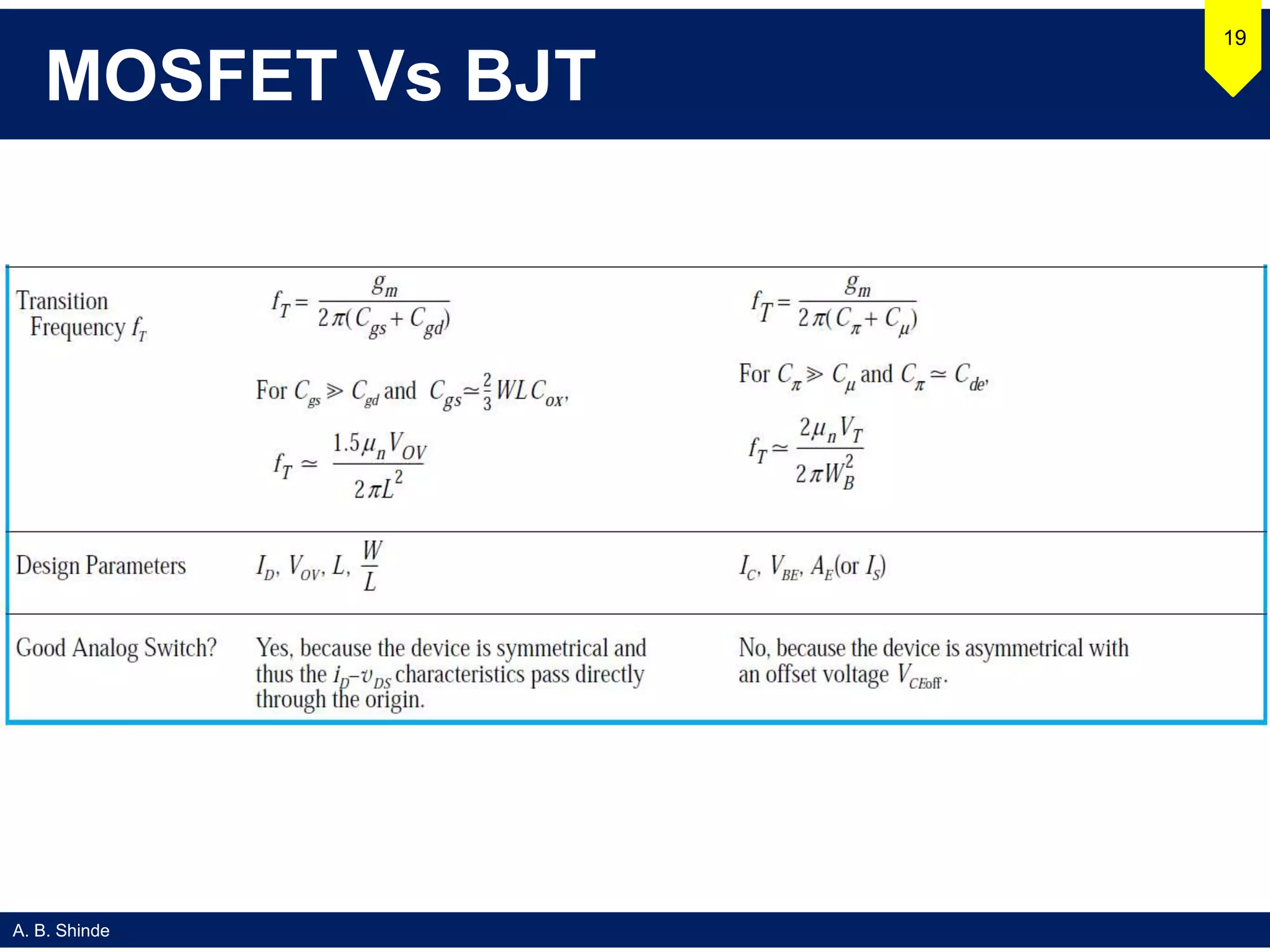 MOSFET Vs BJT

19

| | | |
|---|---|---|
| Transition Frequency $f_T$ | $f_T = \frac{g_m}{2\pi(C_{gs} + C_{gd})}$ For $C_{gs} \gg C_{gd}$ and $C_{gs} \simeq \frac{2}{3} WLC_{ox}$, $f_T \simeq \frac{1.5\mu_n V_{OV}}{2\pi L^2}$ | $f_T = \frac{g_m}{2\pi(C_\pi + C_\mu)}$ For $C_\pi \gg C_\mu$ and $C_\pi \simeq C_{de}$, $f_T \simeq \frac{2\mu_n V_T}{2\pi W_B^2}$ |
| Design Parameters | $I_D$, $V_{OV}$, $L$, $\frac{W}{L}$ | $I_C$, $V_{BE}$, $A_E$(or $I_S$) |
| Good Analog Switch? | Yes, because the device is symmetrical and thus the $i_D$–$v_{DS}$ characteristics pass directly through the origin. | No, because the device is asymmetrical with an offset voltage $V_{CEoff}$. |

A. B. Shinde